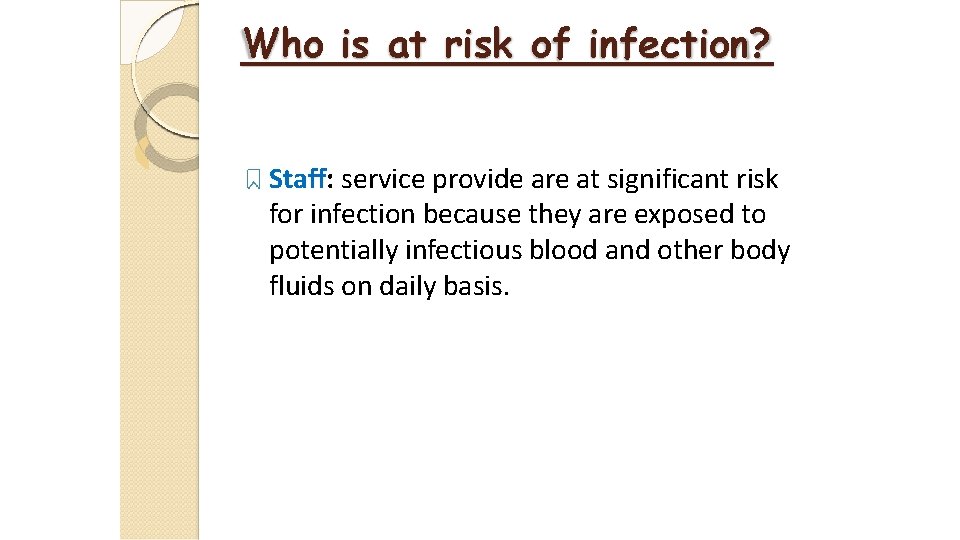 Who is at risk of infection?

Staff: service provide are at significant risk for infection because they are exposed to potentially infectious blood and other body fluids on daily basis.